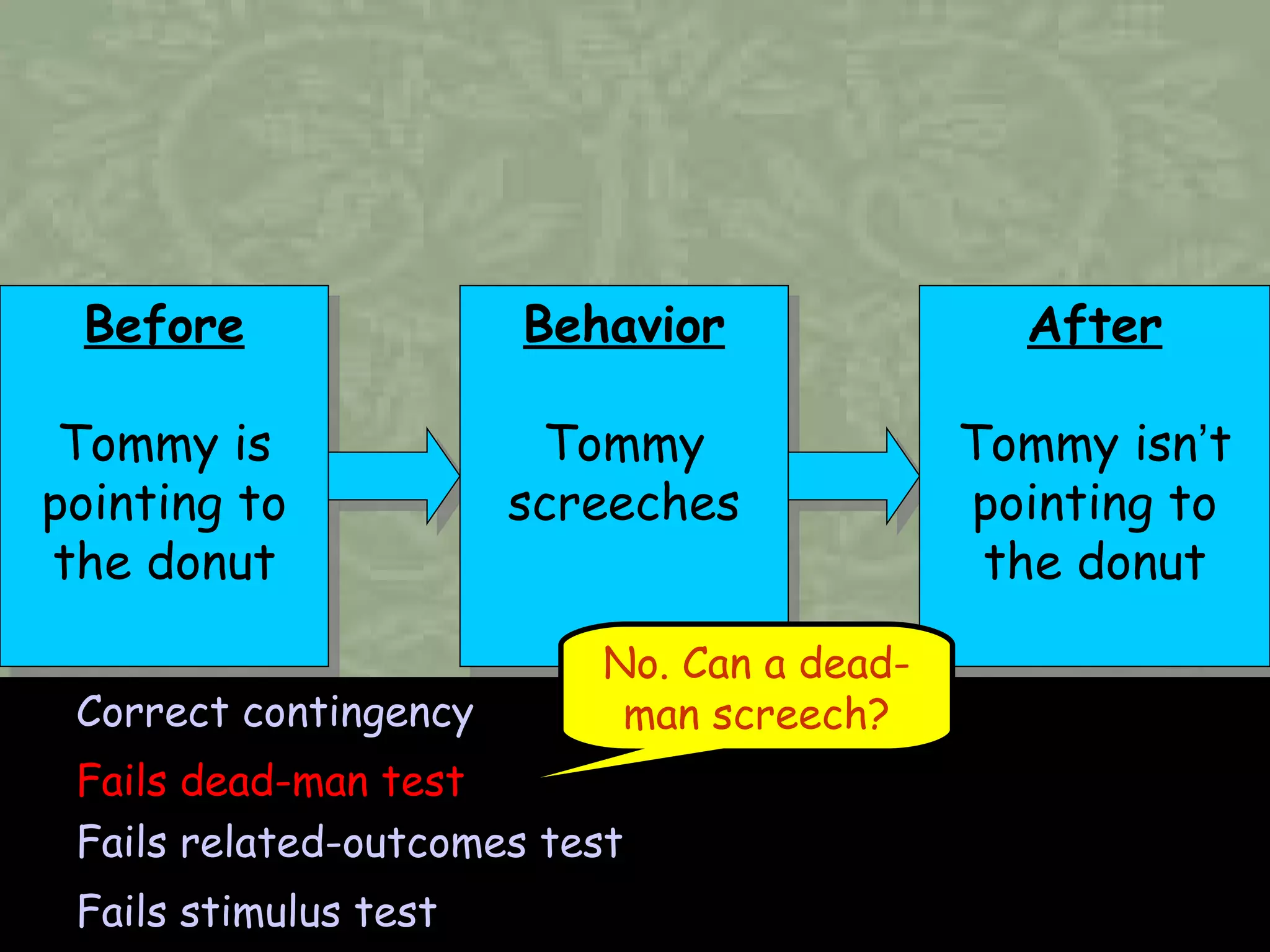 Before

Tommy is pointing to the donut

Behavior

Tommy screeches

After

Tommy isn't pointing to the donut

No. Can a dead-man screech?

Correct contingency

Fails dead-man test

Fails related-outcomes test

Fails stimulus test